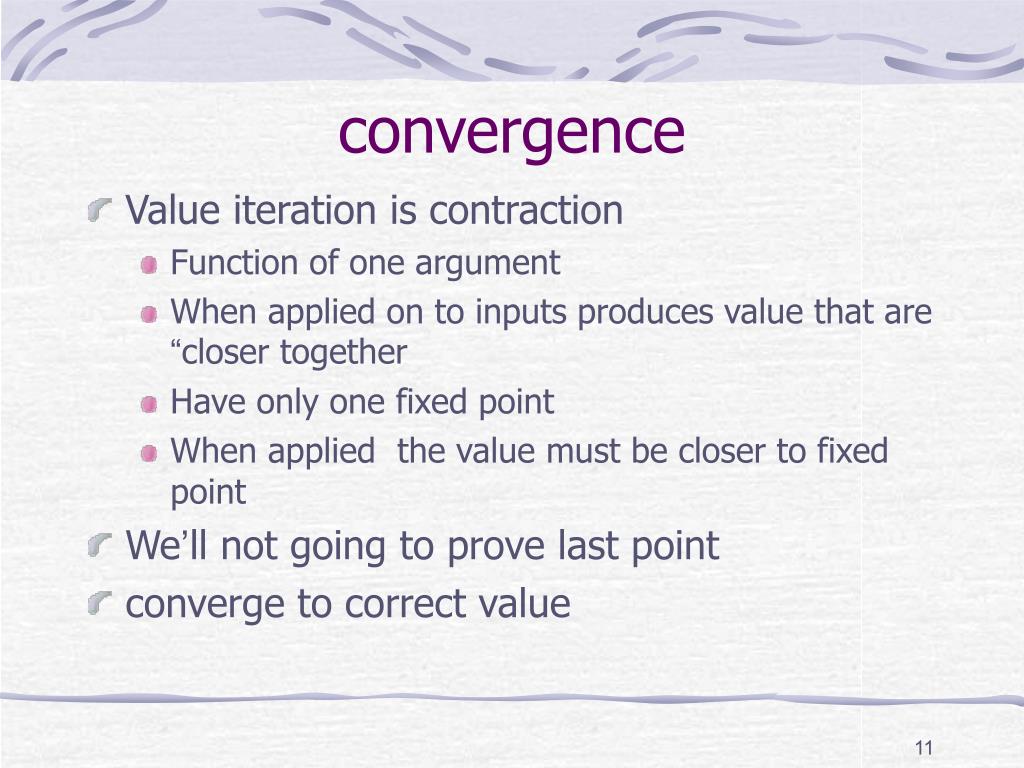 convergence

Value iteration is contraction

Function of one argument

When applied on to inputs produces value that are “closer together

Have only one fixed point

When applied  the value must be closer to fixed point

We’ll not going to prove last point

converge to correct value

11